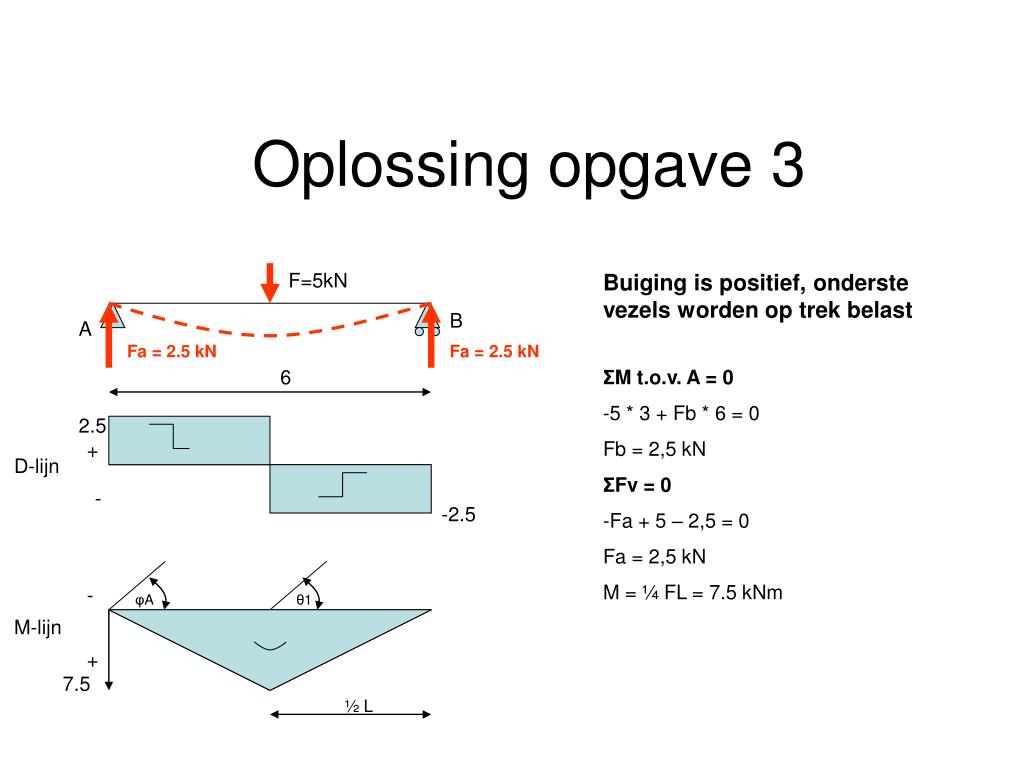 Oplossing opgave 3

F=5kN

A

B

Fa = 2.5 kN

Fa = 2.5 kN

6

2.5

+

D-lijn

-

-2.5

-

φA

θ1

M-lijn

+

7.5

½ L

Buiging is positief, onderste vezels worden op trek belast

ΣM t.o.v. A = 0

-5 * 3 + Fb * 6 = 0

Fb = 2,5 kN

ΣFv = 0

-Fa + 5 – 2,5 = 0

Fa = 2,5 kN

M = ¼ FL = 7.5 kNm